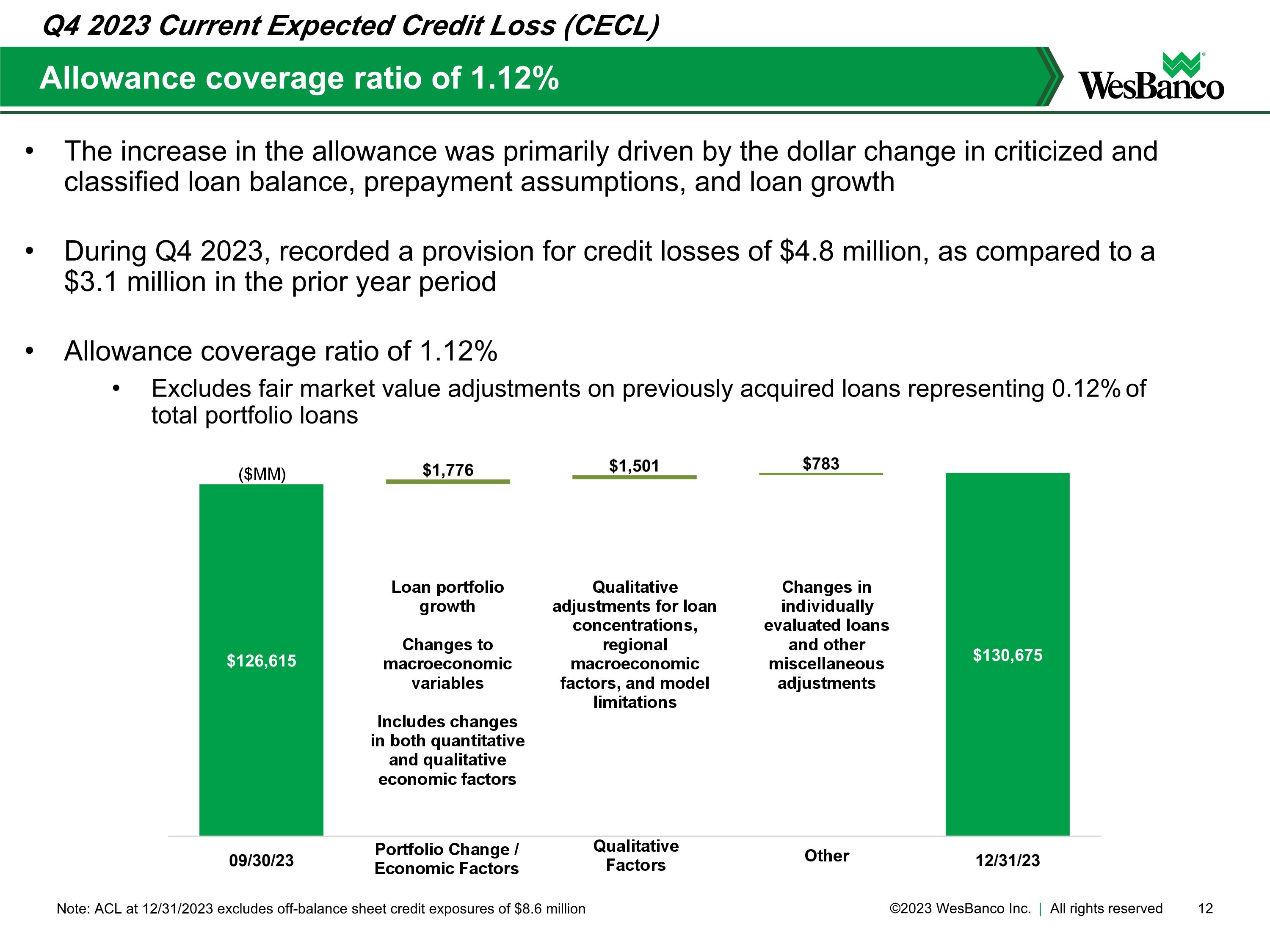 Q4 2023 Current Expected Credit Loss (CECL)

Allowance coverage ratio of 1.12%

WesBanco

• The increase in the allowance was primarily driven by the dollar change in criticized and classified loan balance, prepayment assumptions, and loan growth

• During Q4 2023, recorded a provision for credit losses of \$4.8 million, as compared to a \$3.1 million in the prior year period

• Allowance coverage ratio of 1.12%

  • Excludes fair market value adjustments on previously acquired loans representing 0.12% of total portfolio loans

(\$MM)

\$126,615

\$1,776

Loan portfolio growth

Changes to macroeconomic variables

Includes changes in both quantitative and qualitative economic factors

\$1,501

Qualitative adjustments for loan concentrations, regional macroeconomic factors, and model limitations

\$783

Changes in individually evaluated loans and other miscellaneous adjustments

\$130,675

09/30/23

Portfolio Change / Economic Factors

Qualitative Factors

Other

12/31/23

Note: ACL at 12/31/2023 excludes off-balance sheet credit exposures of \$8.6 million

©2023 WesBanco Inc. | All rights reserved 12